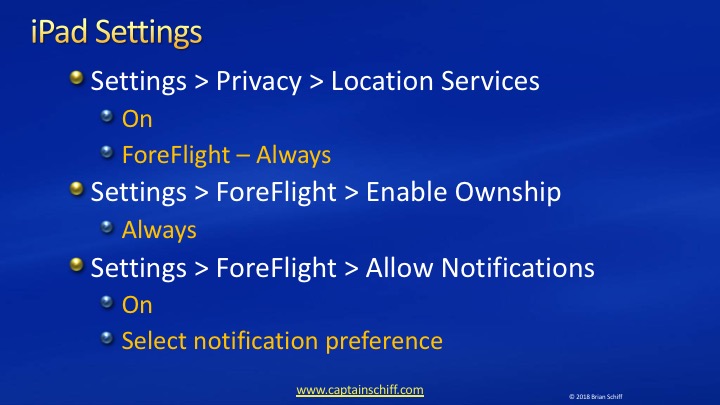 iPad Settings

Settings > Privacy > Location Services

On

ForeFlight – Always

Settings > ForeFlight > Enable Ownship

Always

Settings > ForeFlight > Allow Notifications

On

Select notification preference

www.captainschiff.com

© 2018 Brian Schiff